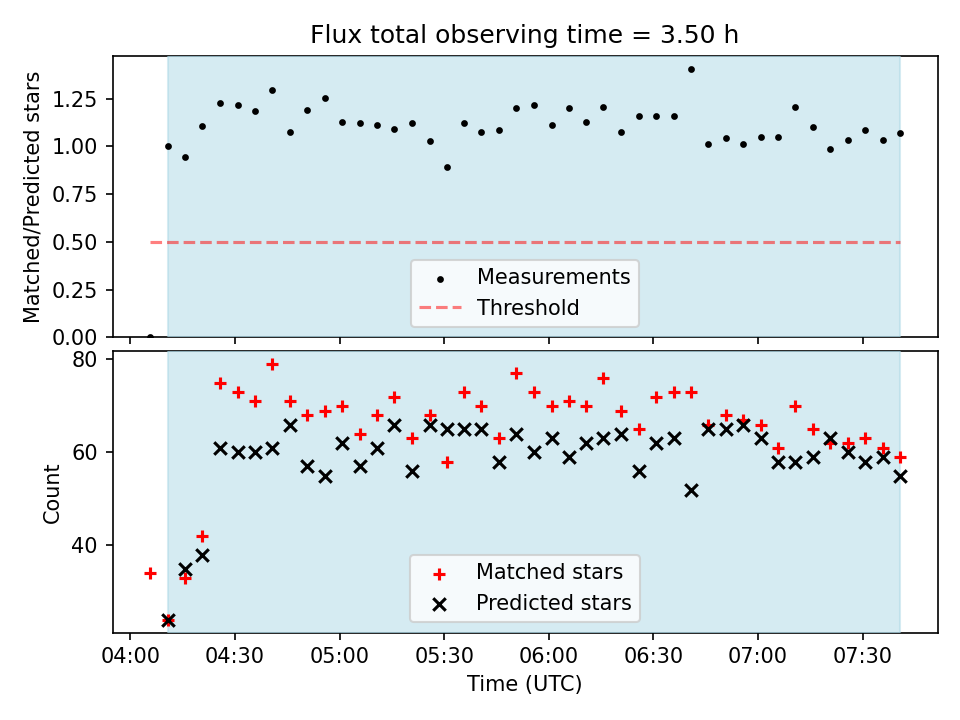 Flux total observing time = 3.50 h

Matched/Predicted stars

1.25
1.00
0.75
0.50
0.25
0.00

Measurements
Threshold

Count

80
60
40

Matched stars
Predicted stars

04:00 04:30 05:00 05:30 06:00 06:30 07:00 07:30

Time (UTC)